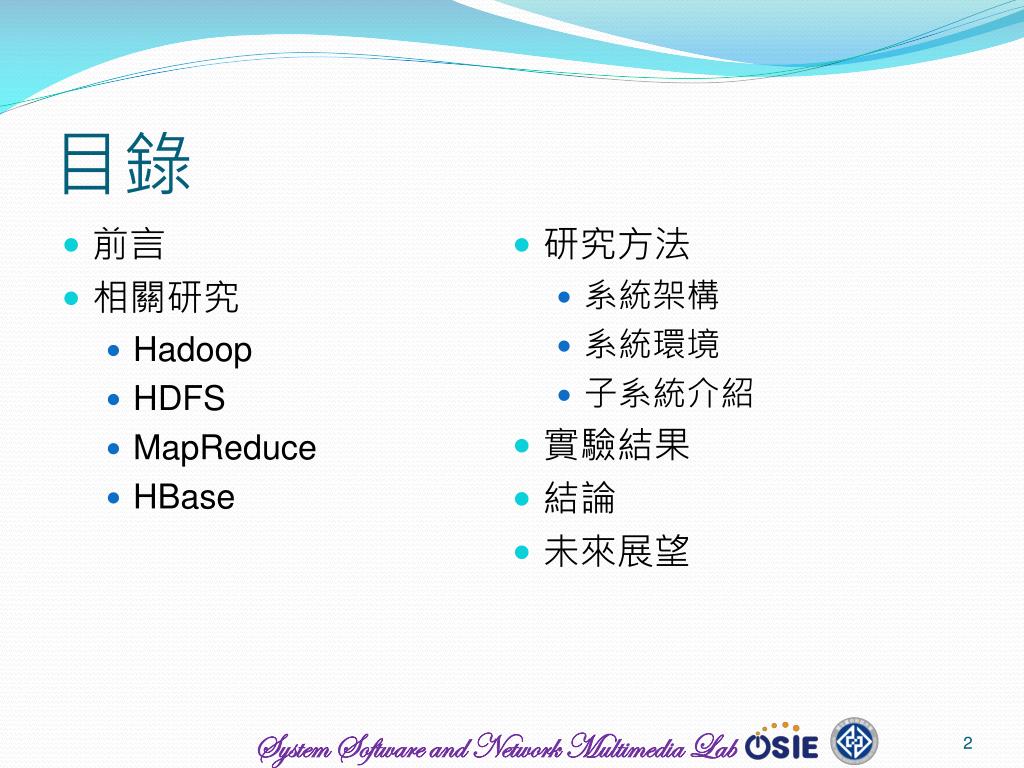 目錄

- 前言
- 相關研究
  - Hadoop
  - HDFS
  - MapReduce
  - HBase

- 研究方法
  - 系統架構
  - 系統環境
  - 子系統介紹
- 實驗結果
- 結論
- 未來展望

System Software and Network Multimedia Lab OSIE

2